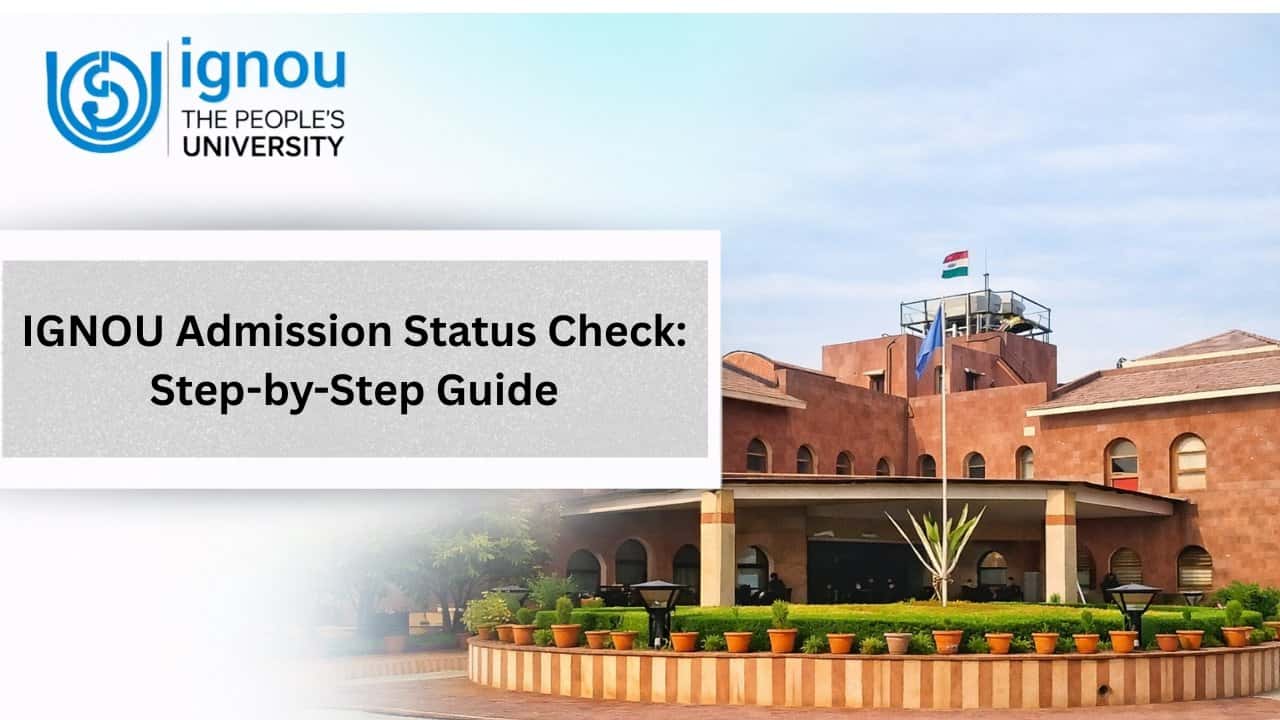 ignou
THE PEOPLE'S
UNIVERSITY

IGNOU Admission Status Check: Step-by-Step Guide